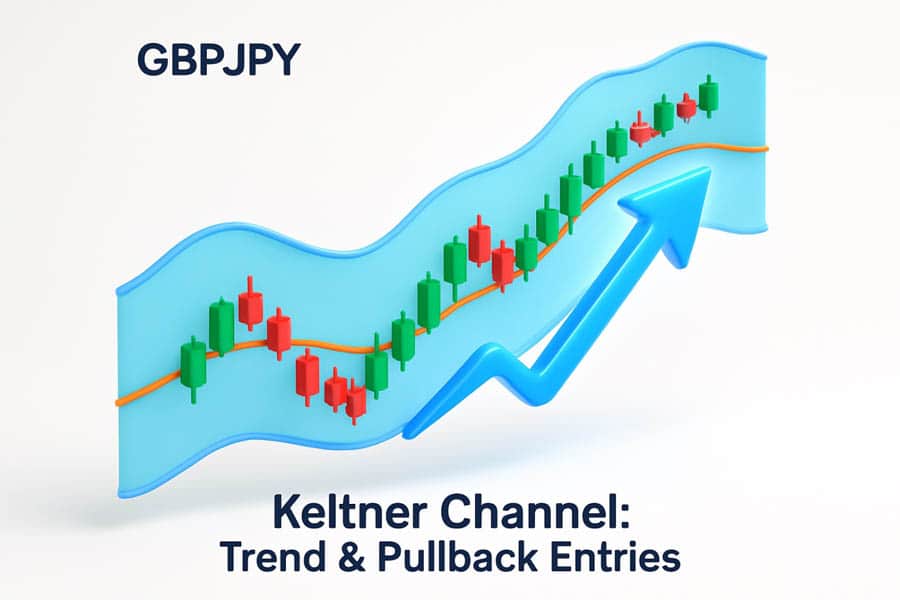 GBPJPY

Keltner Channel:
Trend & Pullback Entries